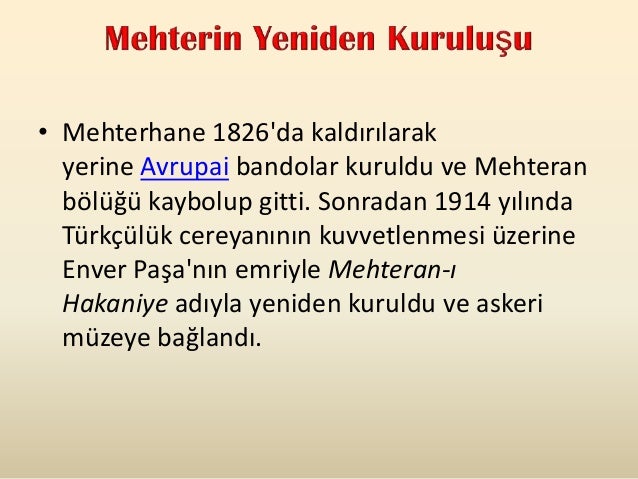 Mehterin Yeniden Kuruluşu

• Mehterhane 1826'da kaldırılarak yerine Avrupai bandolar kuruldu ve Mehteran bölüğü kaybolup gitti. Sonradan 1914 yılında Türkçülük cereyanının kuvvetlenmesi üzerine Enver Paşa'nın emriyle Mehteran-ı Hakaniye adıyla yeniden kuruldu ve askeri müzeye bağlandı.